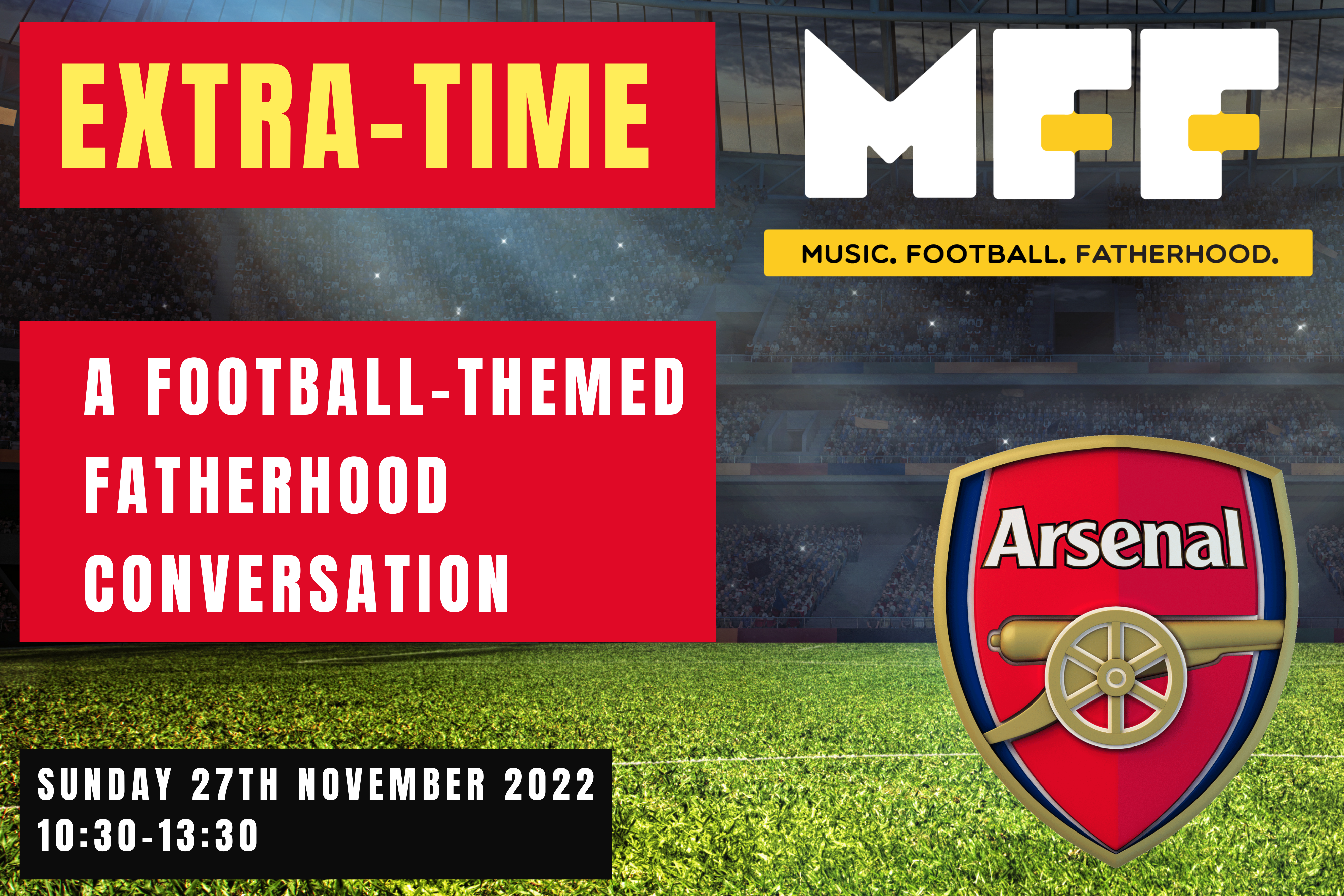 EXTRA-TIME

MFF

MUSIC. FOOTBALL. FATHERHOOD.

A FOOTBALL-THEMED FATHERHOOD CONVERSATION

Arsenal

SUNDAY 27TH NOVEMBER 2022
10:30-13:30